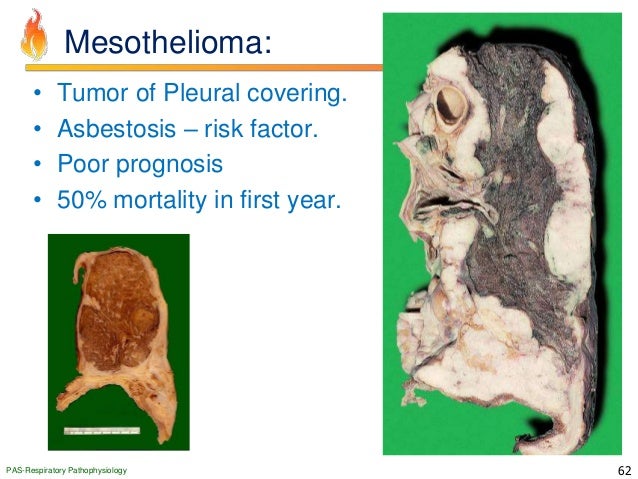 Mesothelioma:

• Tumor of Pleural covering.
• Asbestosis – risk factor.
• Poor prognosis
• 50% mortality in first year.

PAS-Respiratory Pathophysiology

62